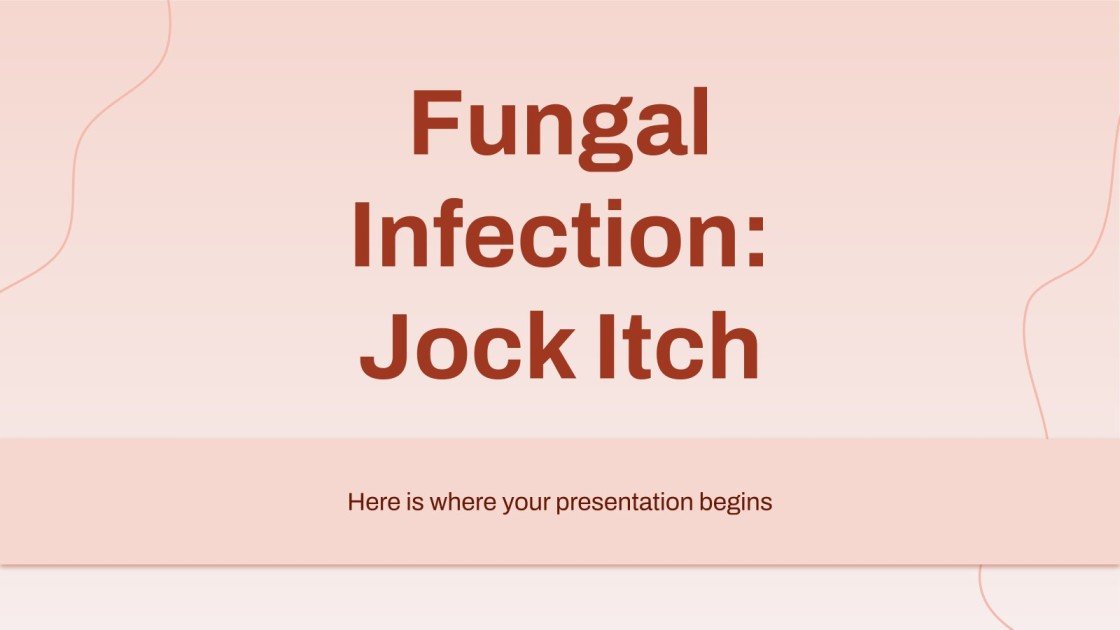 Fungal Infection: Jock Itch

Here is where your presentation begins